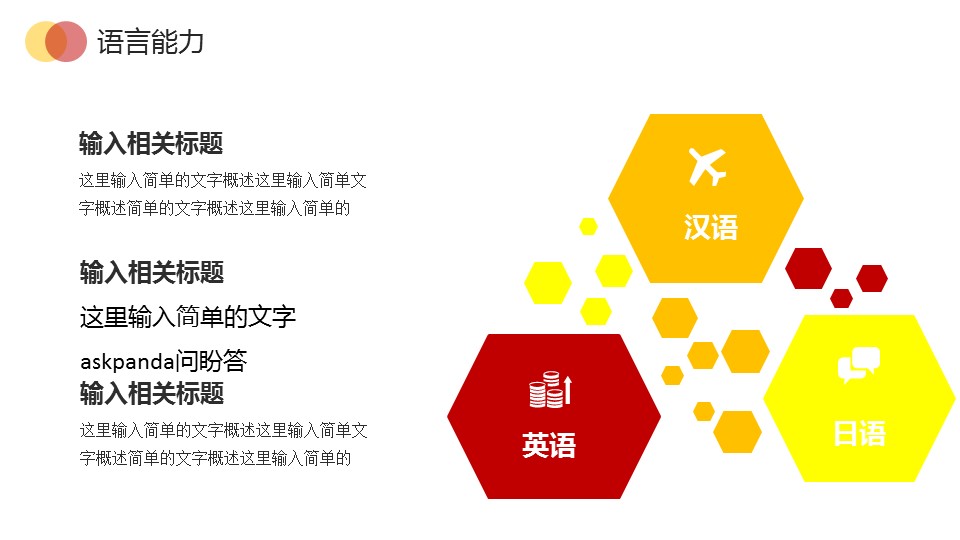 语言能力

输入相关标题

这里输入简单的文字概述这里输入简单文字概述简单的文字概述这里输入简单的

输入相关标题

这里输入简单的文字

askpanda问盼答

输入相关标题

这里输入简单的文字概述这里输入简单文字概述简单的文字概述这里输入简单的

汉语

英语

日语